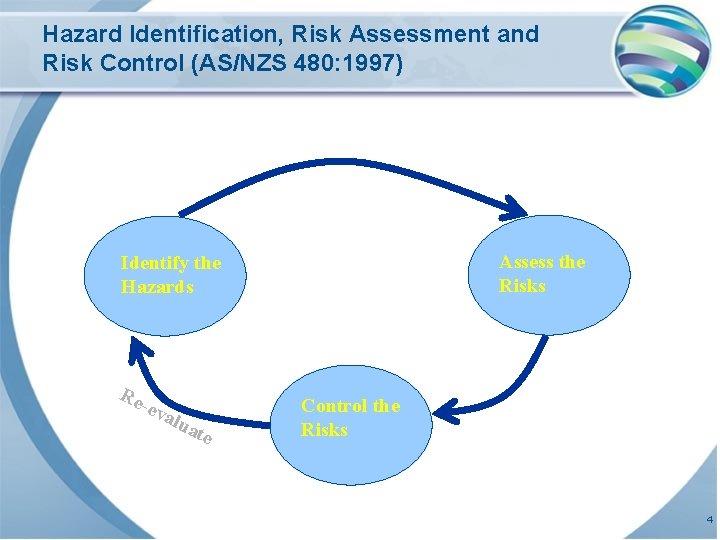 Hazard Identification, Risk Assessment and Risk Control (AS/NZS 480:1997)

Identify the Hazards

Assess the Risks

Control the Risks

Re-evaluate

4